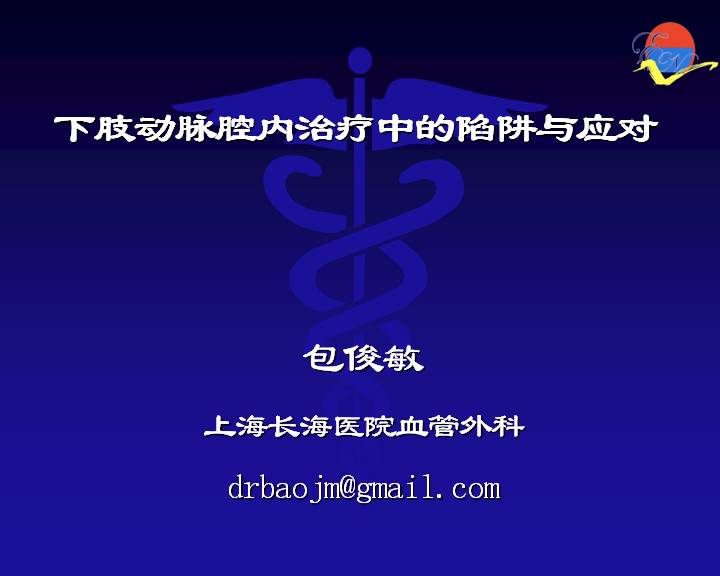 下肢动脉腔内治疗中的陷阱与应对

包俊敏

上海长海医院血管外科

drbaojm@gmail.com